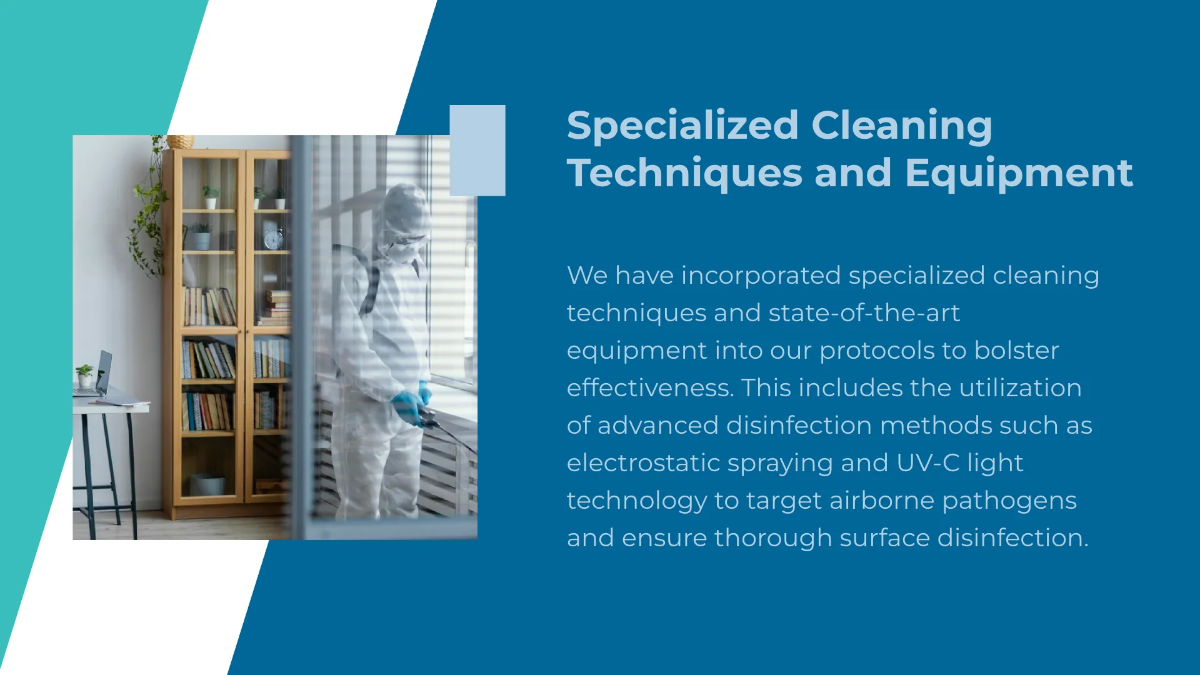 Specialized Cleaning Techniques and Equipment

We have incorporated specialized cleaning techniques and state-of-the-art equipment into our protocols to bolster effectiveness. This includes the utilization of advanced disinfection methods such as electrostatic spraying and UV-C light technology to target airborne pathogens and ensure thorough surface disinfection.